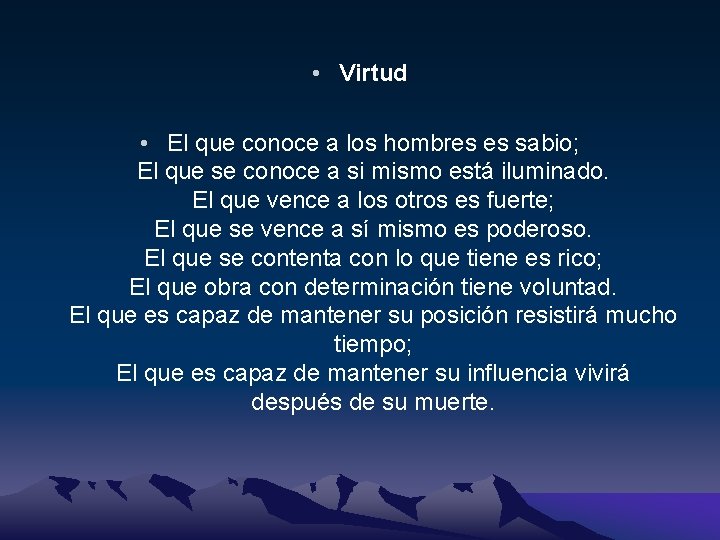 • Virtud

• El que conoce a los hombres es sabio;
El que se conoce a si mismo está iluminado.
El que vence a los otros es fuerte;
El que se vence a sí mismo es poderoso.
El que se contenta con lo que tiene es rico;
El que obra con determinación tiene voluntad.
El que es capaz de mantener su posición resistirá mucho tiempo;
El que es capaz de mantener su influencia vivirá después de su muerte.